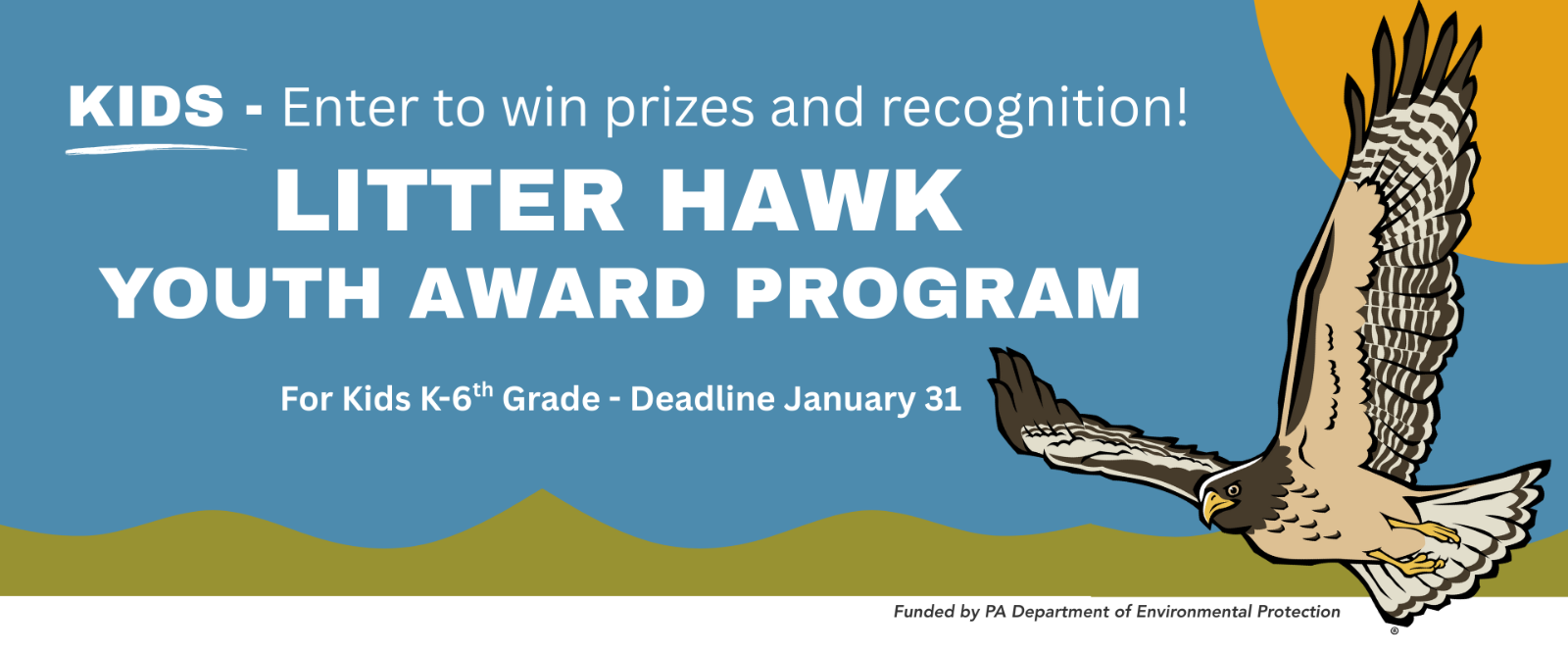 KIDS - Enter to win prizes and recognition!

LITTER HAWK
YOUTH AWARD PROGRAM

For Kids K-6$^{th}$ Grade - Deadline January 31

Funded by PA Department of Environmental Protection

®